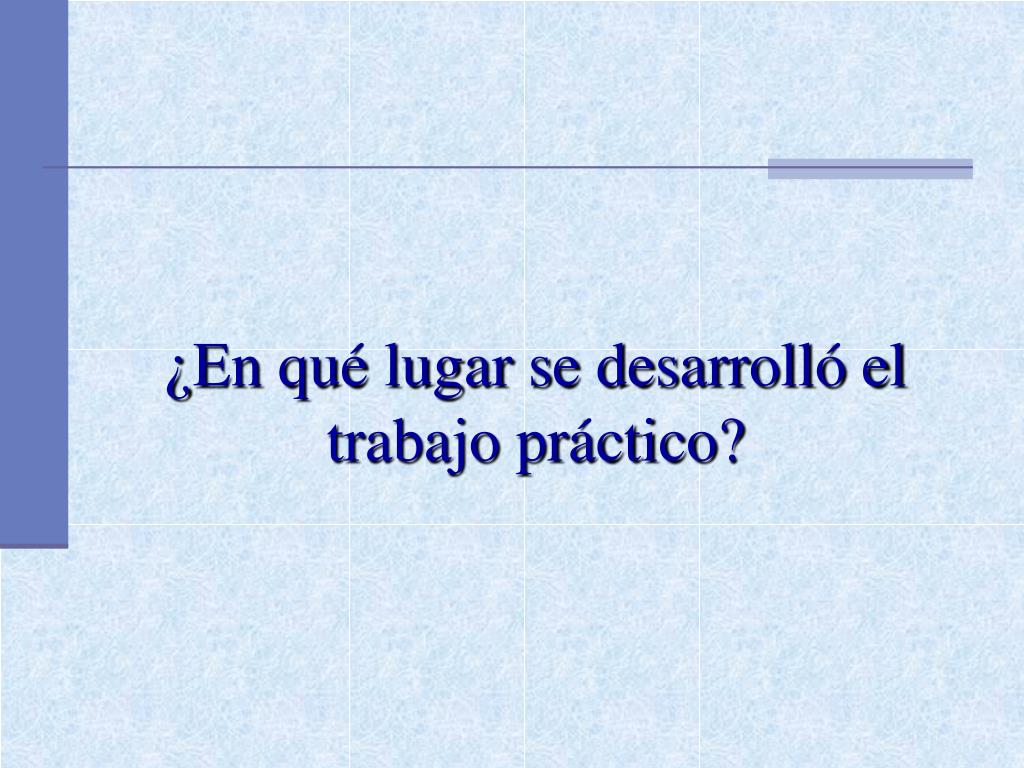 ¿En qué lugar se desarrolló el trabajo práctico?